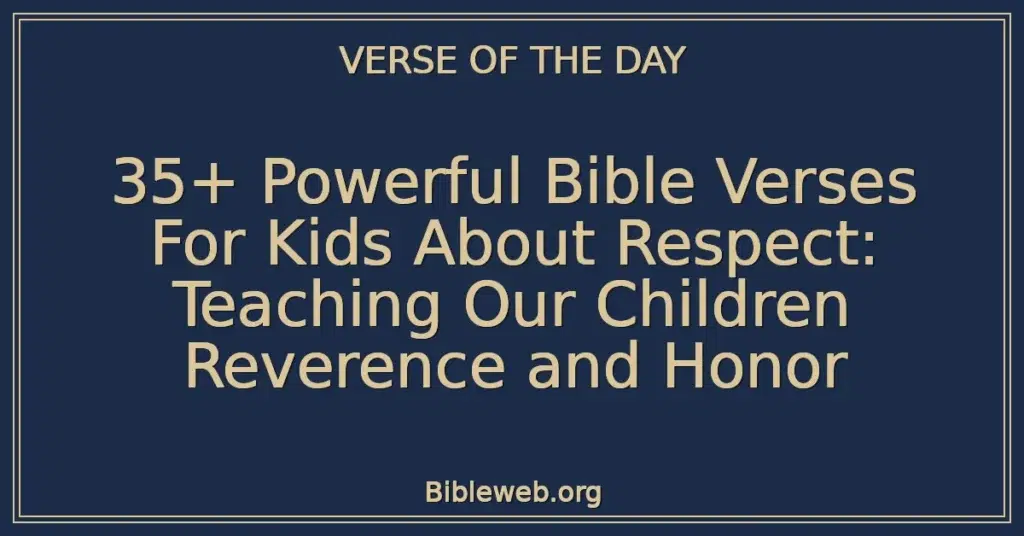 VERSE OF THE DAY

35+ Powerful Bible Verses For Kids About Respect: Teaching Our Children Reverence and Honor

Bibleweb.org